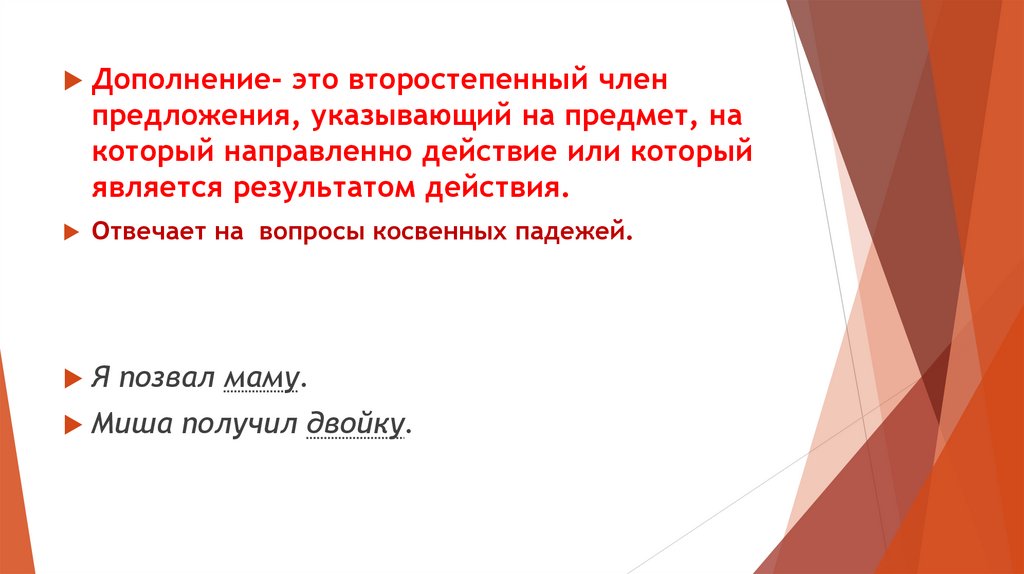 Дополнение- это второстепенный член предложения, указывающий на предмет, на который направленно действие или который является результатом действия.

Отвечает на вопросы косвенных падежей.

Я позвал маму.

Миша получил двойку.